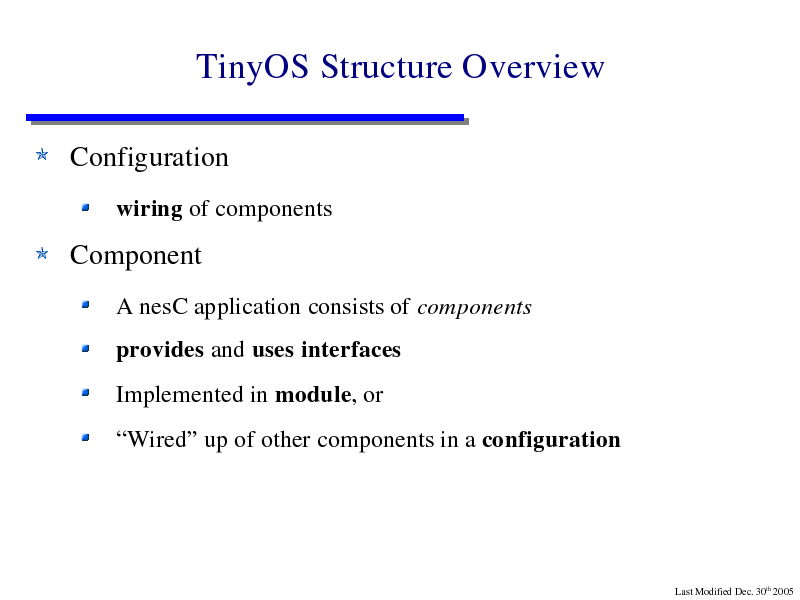 TinyOS Structure Overview

Configuration

wiring of components

Component

A nesC application consists of components

provides and uses interfaces

Implemented in module, or

“Wired” up of other components in a configuration

Last Modified Dec. 30$^{th}$ 2005